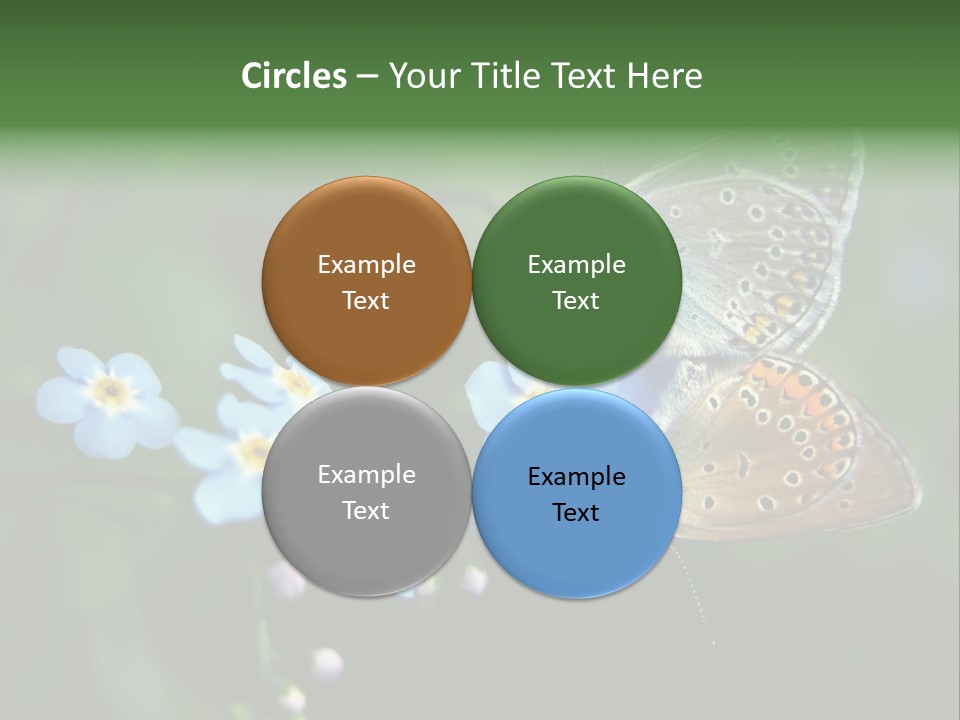 Circles – Your Title Text Here

Example Text

Example Text

Example Text

Example Text